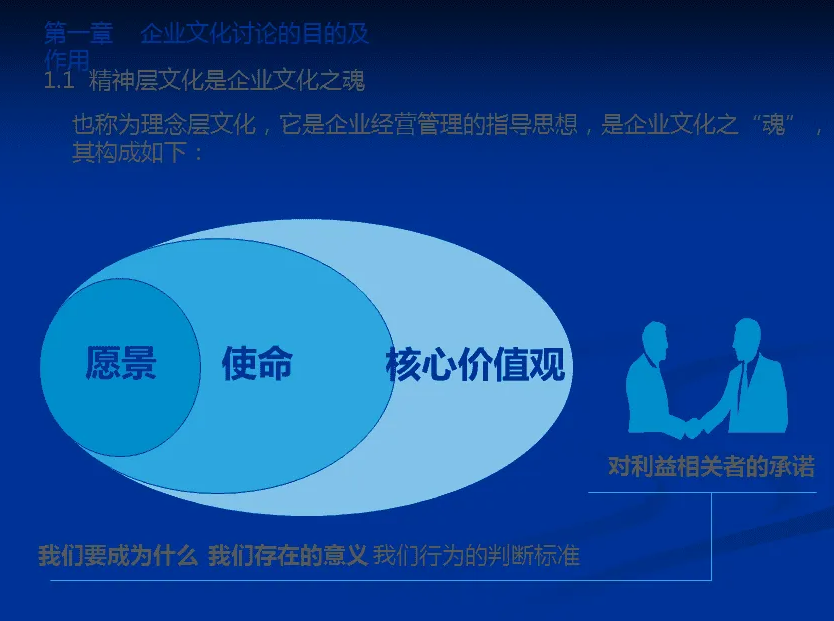 第一章　企业文化讨论的目的及作用

1.1 精神层文化是企业文化之魂

也称为理念层文化，它是企业经营管理的指导思想，是企业文化之“魂”，其构成如下：

愿景

使命

核心价值观

对利益相关者的承诺

我们要成为什么 我们存在的意义 我们行为的判断标准